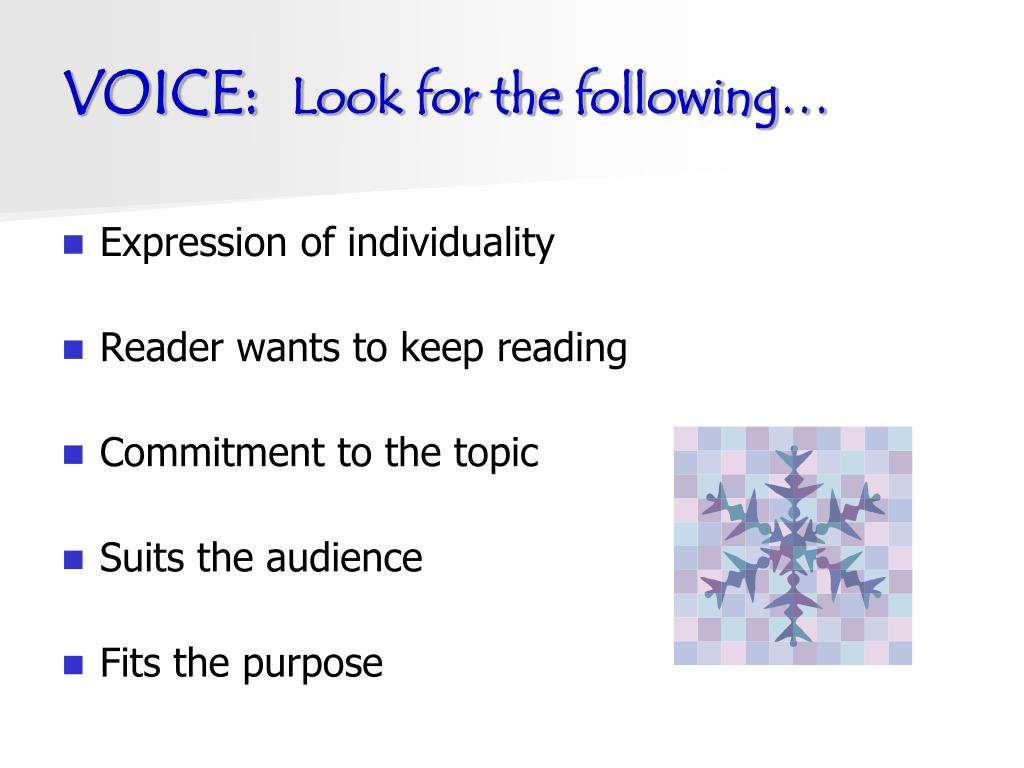 VOICE: Look for the following…

- Expression of individuality
- Reader wants to keep reading
- Commitment to the topic
- Suits the audience
- Fits the purpose